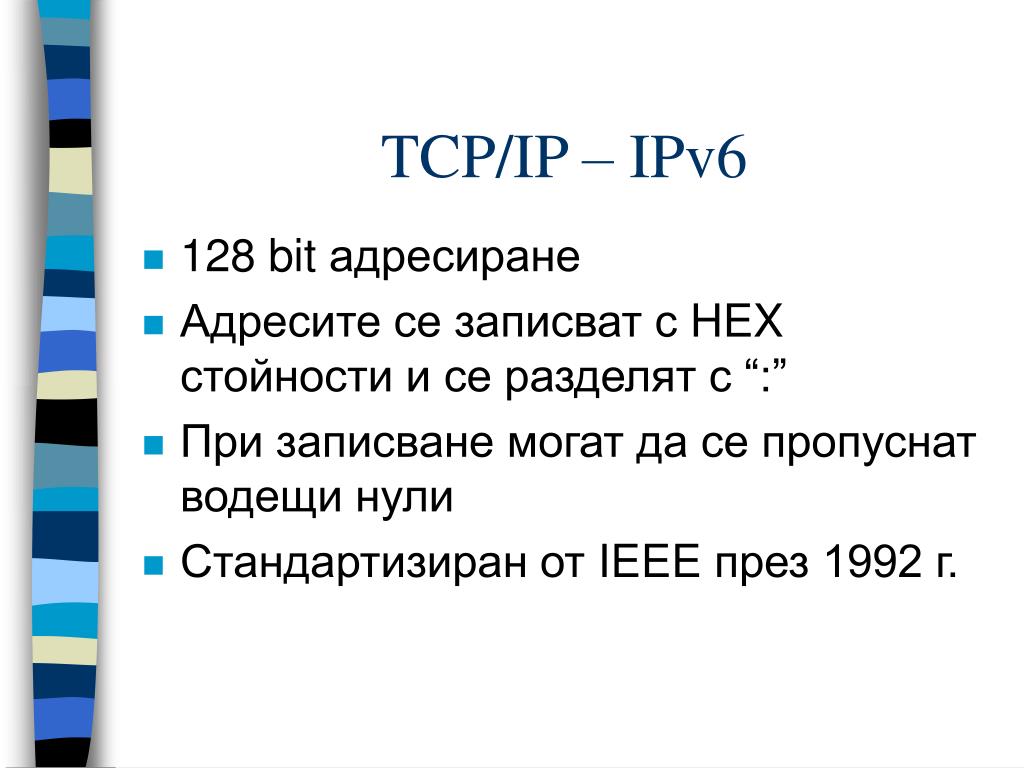 TCP/IP – IPv6

128 bit адресиране

Адресите се записват с HEX стойности и се разделят с “:”

При записване могат да се пропуснат водещи нули

Стандартизиран от IEEE през 1992 г.